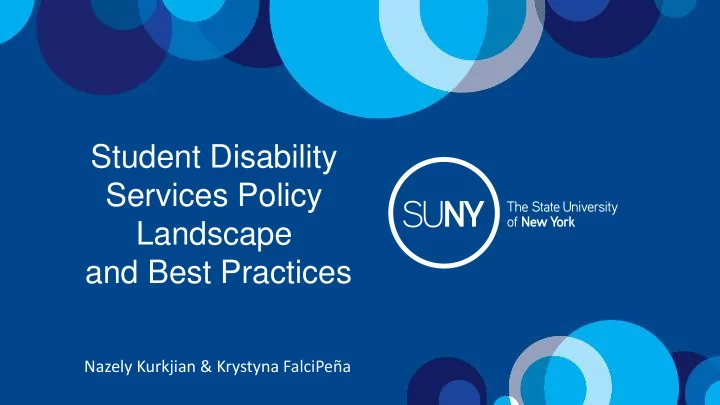 Student Disability Services Policy Landscape and Best Practices

SUNY The State University of New York

Nazely Kurkjian & Krystyna FalciPeña